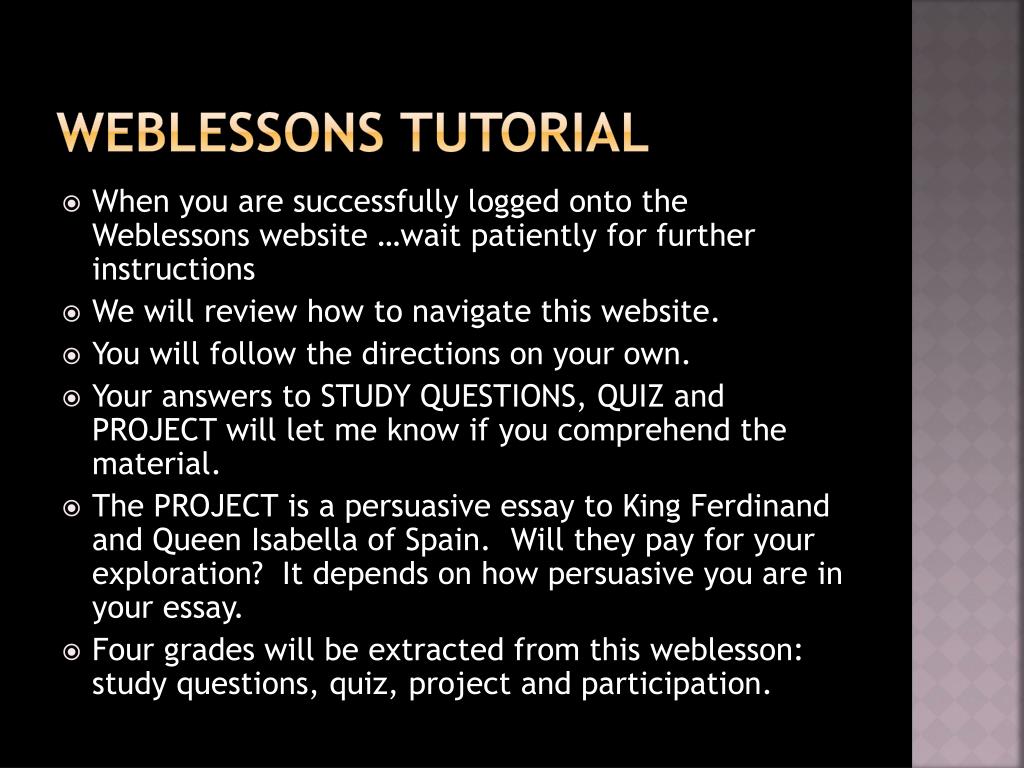 WEBLESSONS TUTORIAL

When you are successfully logged onto the Weblessons website …wait patiently for further instructions

We will review how to navigate this website.

You will follow the directions on your own.

Your answers to STUDY QUESTIONS, QUIZ and PROJECT will let me know if you comprehend the material.

The PROJECT is a persuasive essay to King Ferdinand and Queen Isabella of Spain. Will they pay for your exploration? It depends on how persuasive you are in your essay.

Four grades will be extracted from this weblesson: study questions, quiz, project and participation.